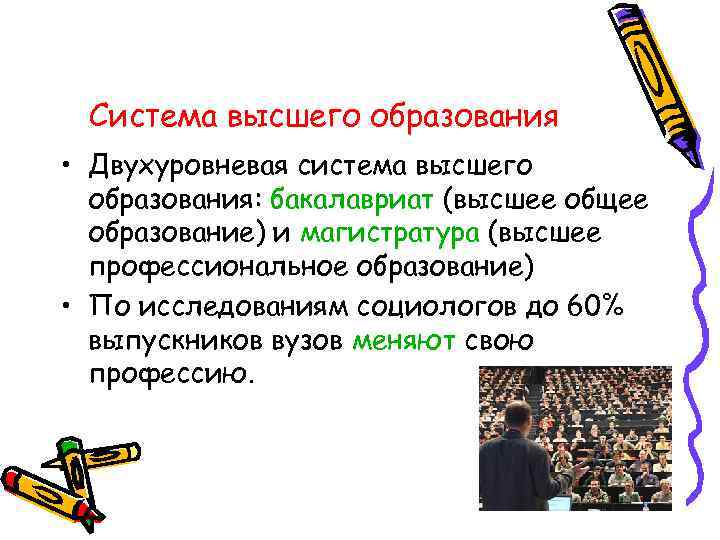 Система высшего образования

• Двухуровневая система высшего образования: бакалавриат (высшее общее образование) и магистратура (высшее профессиональное образование)
• По исследованиям социологов до 60% выпускников вузов меняют свою профессию.